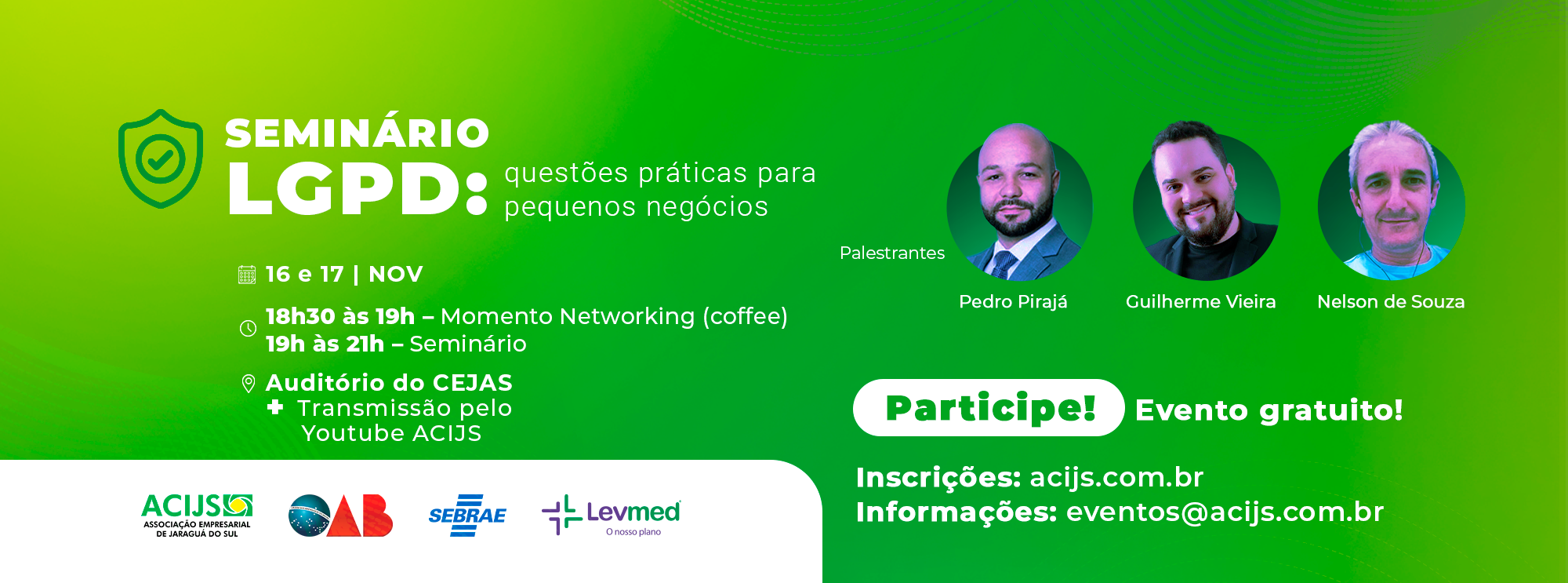 SEMINÁRIO
LGPD: questões práticas para pequenos negócios

16 e 17 | NOV

18h30 às 19h – Momento Networking (coffee)
19h às 21h – Seminário

Auditório do CEJAS
+ Transmissão pelo Youtube ACIJS

Palestrantes

Pedro Pirajá
Guilherme Vieira
Nelson de Souza

Participe! Evento gratuito!

Inscrições: acijs.com.br
Informações: eventos@acijs.com.br

ACIJS ASSOCIAÇÃO EMPRESARIAL DE JARAGUÁ DO SUL
OAB
SEBRAE
Levmed O nosso plano